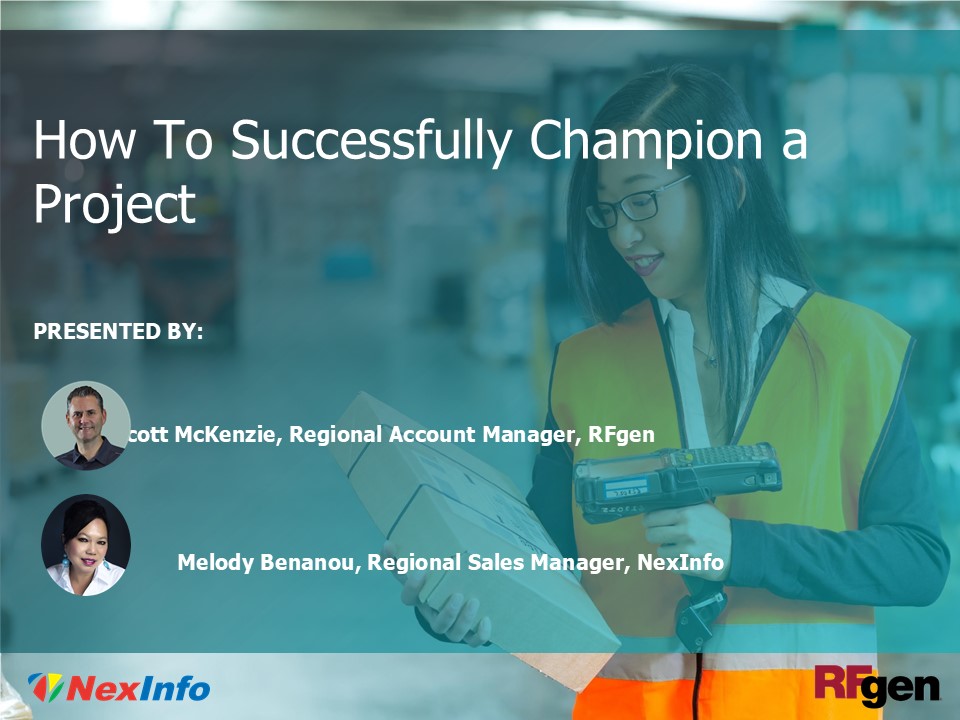 How To Successfully Champion a Project

PRESENTED BY:

cott McKenzie, Regional Account Manager, RFgen

Melody Benanou, Regional Sales Manager, NexInfo

NexInfo

RFgen